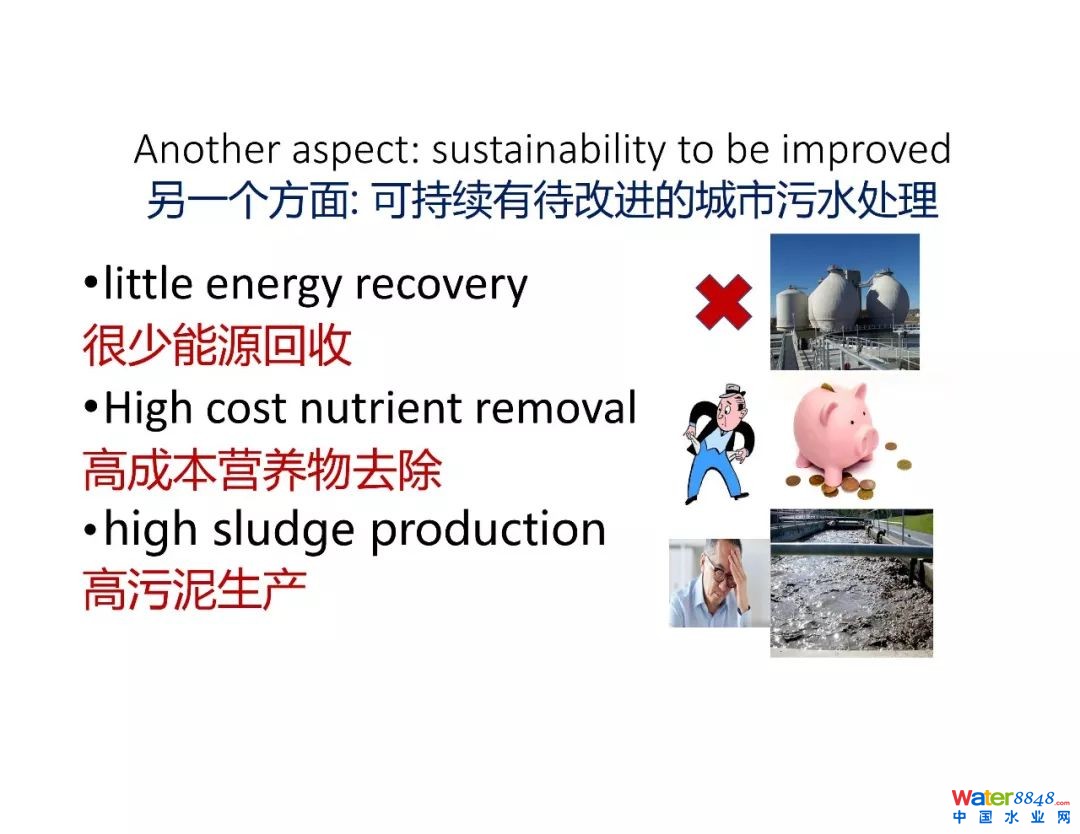 Another aspect: sustainability to be improved
另一个方面: 可持续有待改进的城市污水处理

•little energy recovery
很少能源回收
•High cost nutrient removal
高成本营养物去除
•high sludge production
高污泥生产

Water8848.com
中国水业网